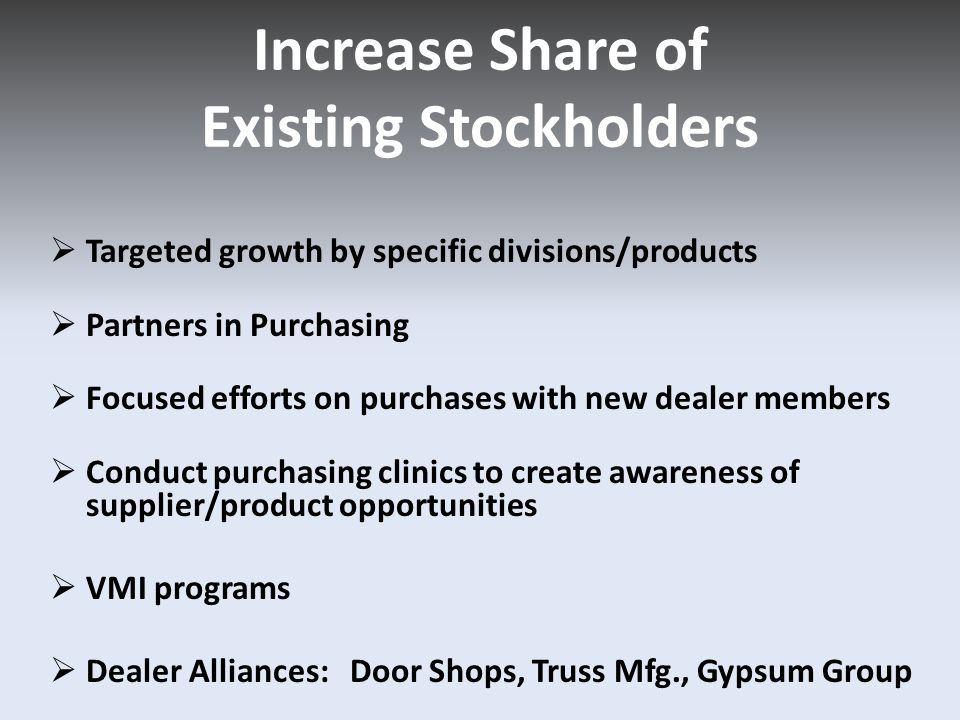 Increase Share of Existing Stockholders

➢ Targeted growth by specific divisions/products

➢ Partners in Purchasing

➢ Focused efforts on purchases with new dealer members

➢ Conduct purchasing clinics to create awareness of supplier/product opportunities

➢ VMI programs

➢ Dealer Alliances: Door Shops, Truss Mfg., Gypsum Group